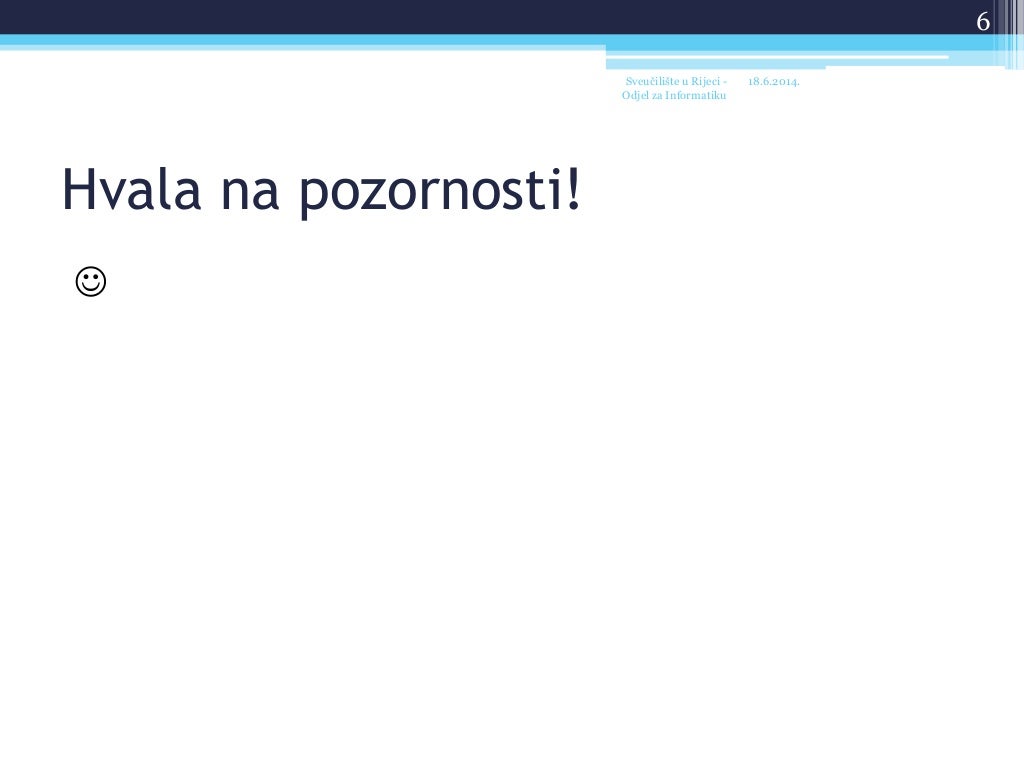 6

Sveučilište u Rijeci - Odjel za Informatiku

18.6.2014.

Hvala na pozornosti!

☺